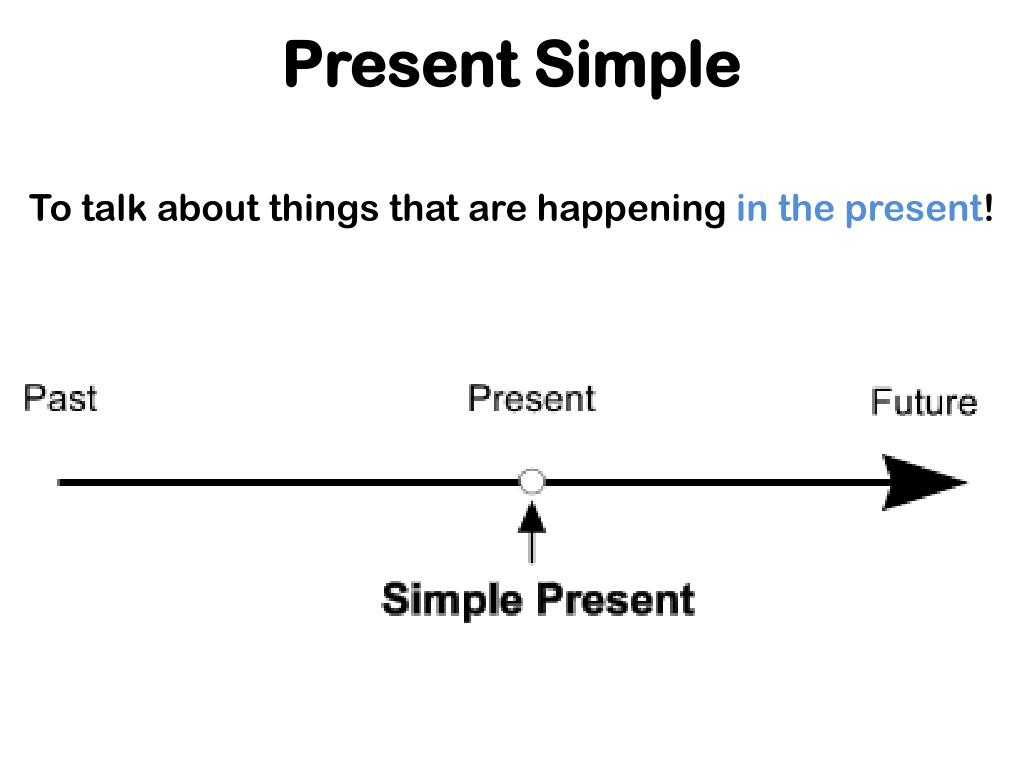 Present Simple

To talk about things that are happening in the present!

Past

Present

Future

Simple Present